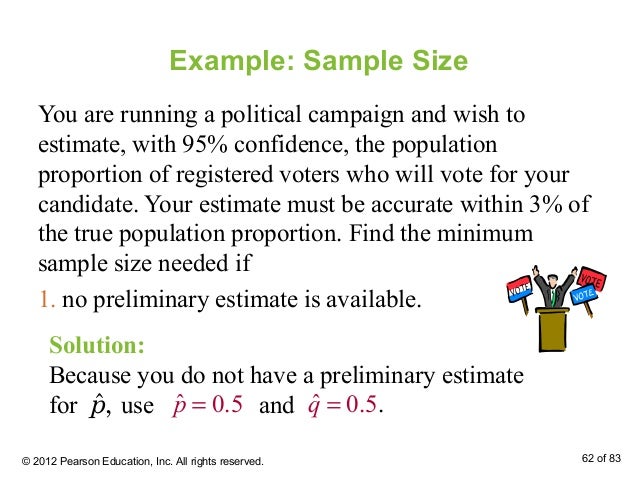 Example: Sample Size

You are running a political campaign and wish to estimate, with 95% confidence, the population proportion of registered voters who will vote for your candidate. Your estimate must be accurate within 3% of the true population proportion. Find the minimum sample size needed if

1. no preliminary estimate is available.

VOTE VOTE VOTE

Solution:
Because you do not have a preliminary estimate for $\hat{p}$, use $\hat{p} = 0.5$ and $\hat{q} = 0.5$.

© 2012 Pearson Education, Inc. All rights reserved.

62 of 83